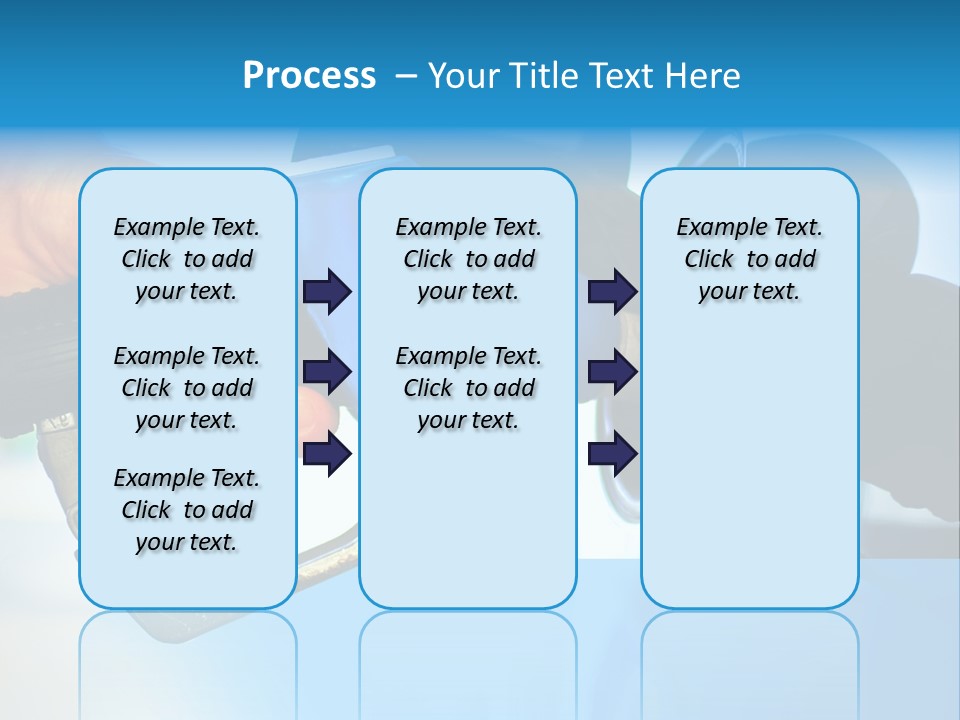 Process – Your Title Text Here

Example Text. Click to add your text.

Example Text. Click to add your text.

Example Text. Click to add your text.

Example Text. Click to add your text.

Example Text. Click to add your text.

Example Text. Click to add your text.